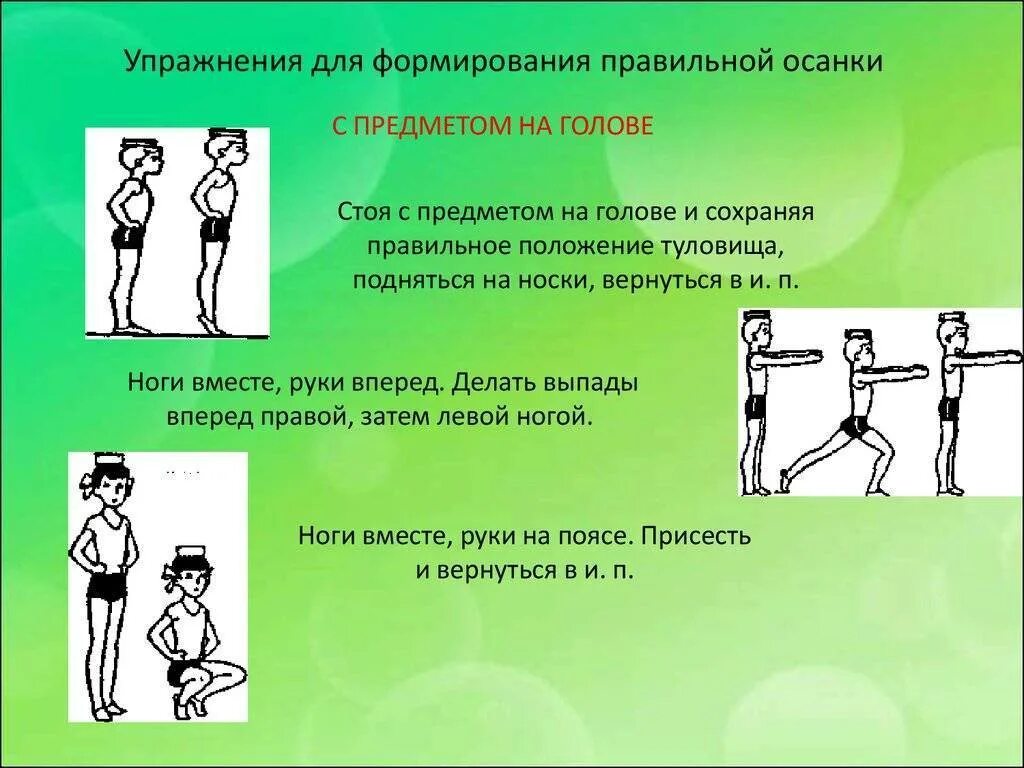 Упражнения для формирования правильной осанки

С ПРЕДМЕТОМ НА ГОЛОВЕ

Стоя с предметом на голове и сохраняя правильное положение туловища, подняться на носки, вернуться в и. п.

Ноги вместе, руки вперед. Делать выпады вперед правой, затем левой ногой.

Ноги вместе, руки на поясе. Присесть и вернуться в и. п.